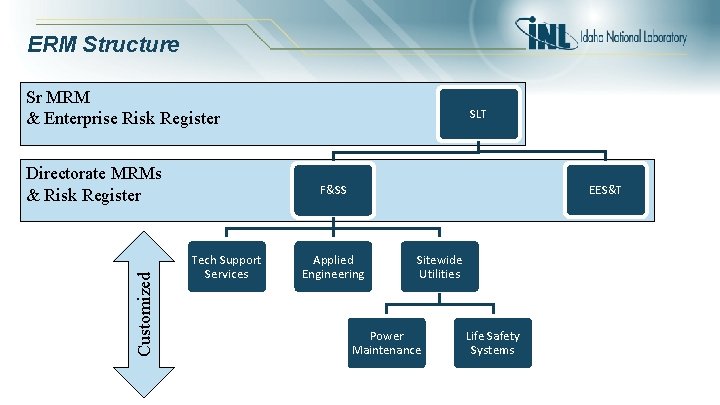 ERM Structure

INL Idaho National Laboratory

Sr MRM
& Enterprise Risk Register

SLT

Directorate MRMs
& Risk Register

F&SS

EES&T

Customized

Tech Support Services

Applied Engineering

Sitewide Utilities

Power Maintenance

Life Safety Systems